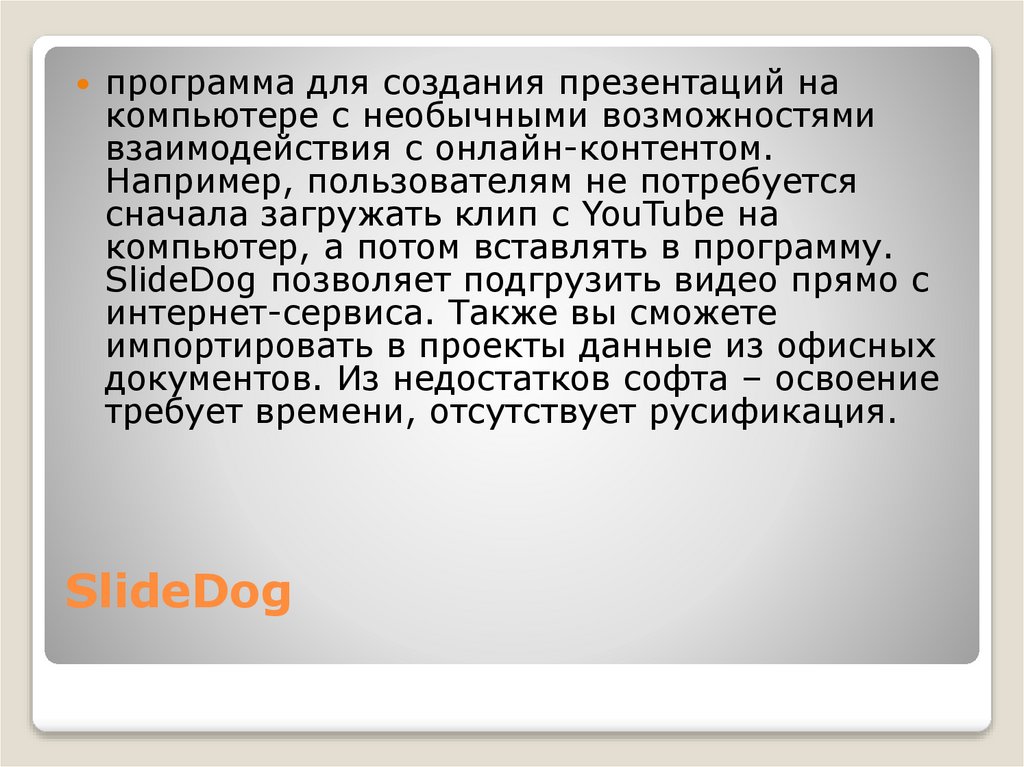 программа для создания презентаций на компьютере с необычными возможностями взаимодействия с онлайн-контентом. Например, пользователям не потребуется сначала загружать клип с YouTube на компьютер, а потом вставлять в программу. SlideDog позволяет подгрузить видео прямо с интернет-сервиса. Также вы сможете импортировать в проекты данные из офисных документов. Из недостатков софта – освоение требует времени, отсутствует русификация.

SlideDog